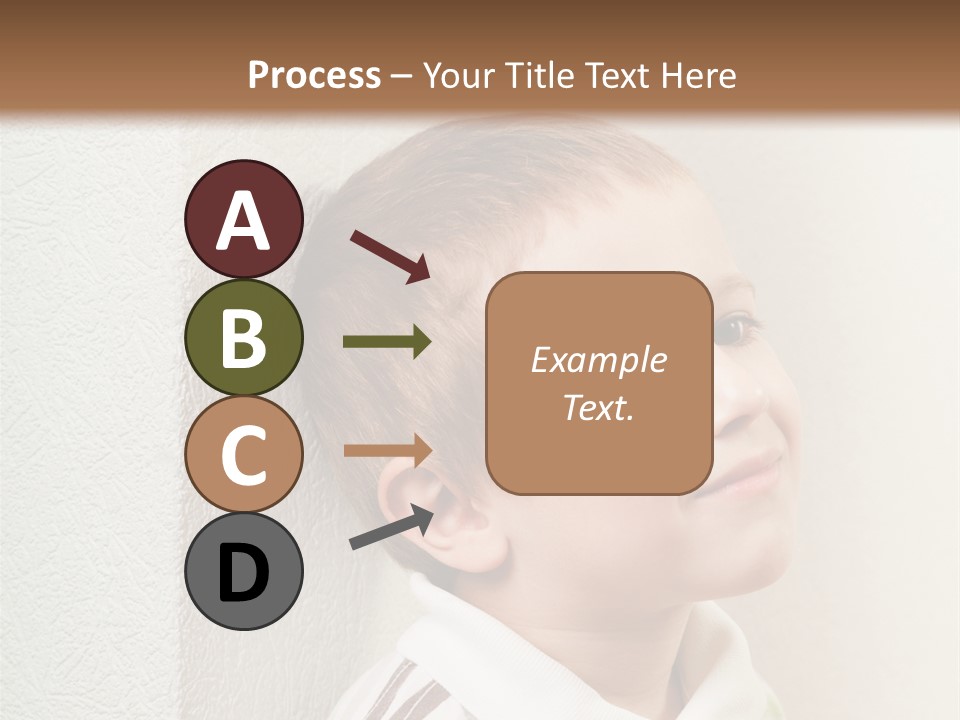 Process – Your Title Text Here

A

B

C

D

Example Text.